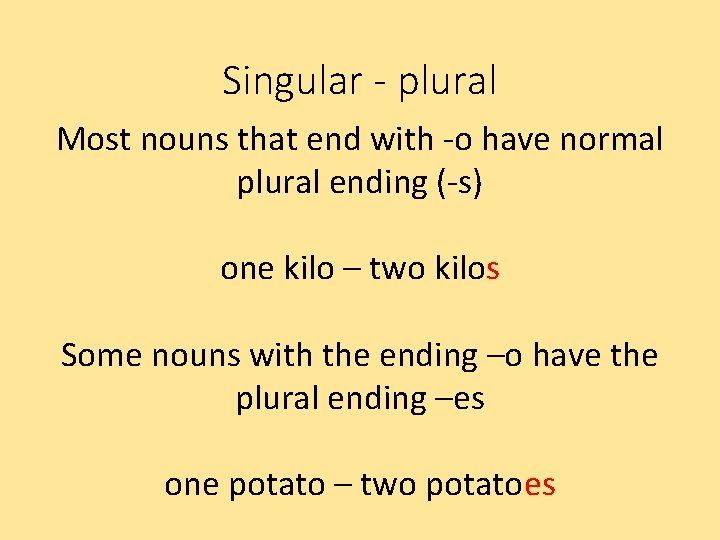 Singular - plural

Most nouns that end with -o have normal plural ending (-s)

one kilo – two kilos

Some nouns with the ending –o have the plural ending –es

one potato – two potatoes